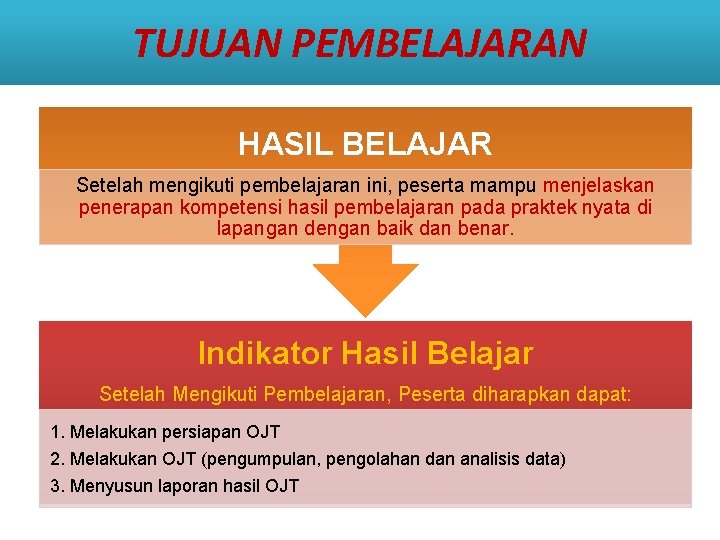 TUJUAN PEMBELAJARAN

HASIL BELAJAR

Setelah mengikuti pembelajaran ini, peserta mampu menjelaskan penerapan kompetensi hasil pembelajaran pada praktek nyata di lapangan dengan baik dan benar.

Indikator Hasil Belajar

Setelah Mengikuti Pembelajaran, Peserta diharapkan dapat:

1. Melakukan persiapan OJT
2. Melakukan OJT (pengumpulan, pengolahan dan analisis data)
3. Menyusun laporan hasil OJT